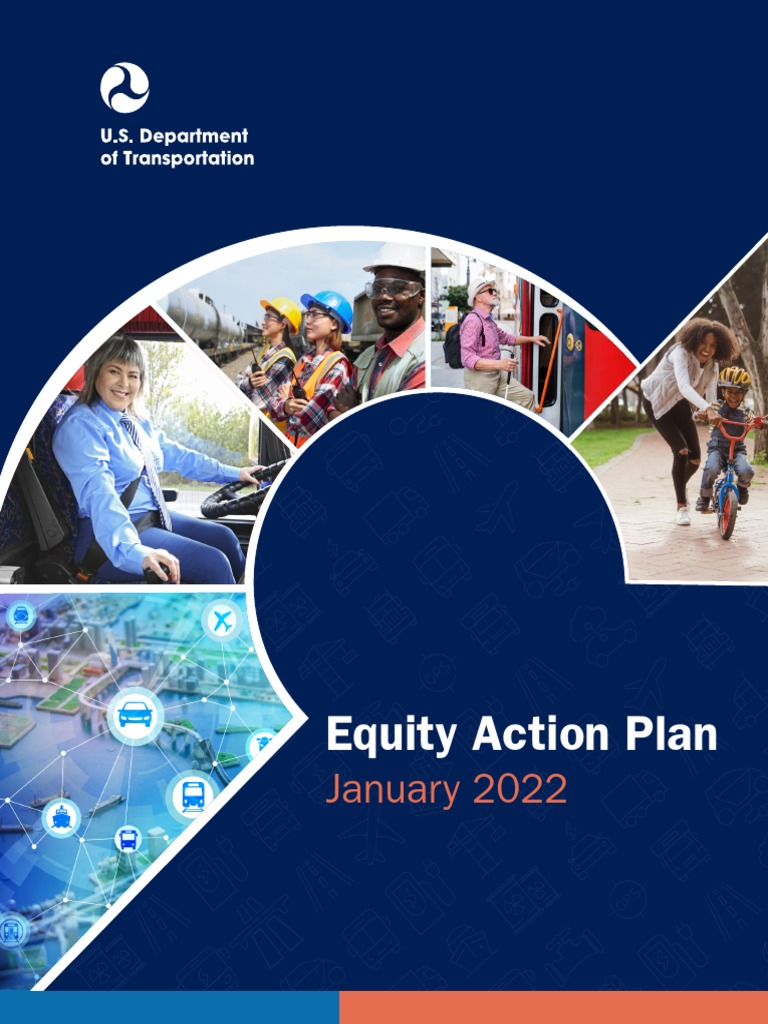 U.S. Department of Transportation

Equity Action Plan
January 2022